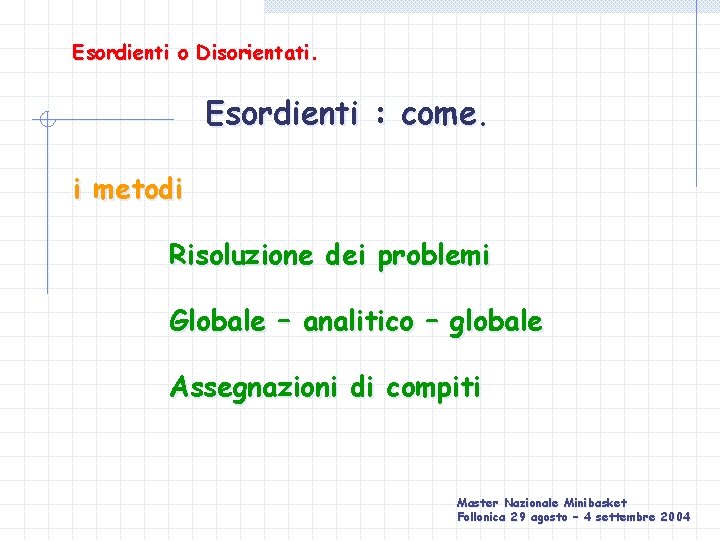 Esordienti o Disorientati.

Esordienti : come.

i metodi

Risoluzione dei problemi

Globale – analitico – globale

Assegnazioni di compiti

Master Nazionale Minibasket
Follonica 29 agosto – 4 settembre 2004